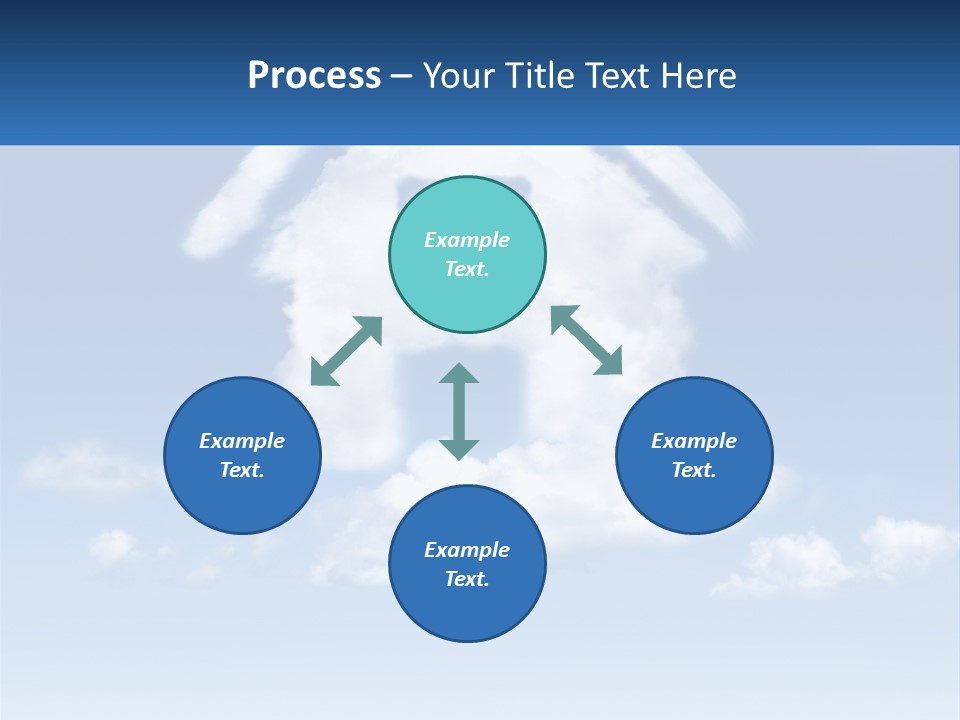 Process – Your Title Text Here

Example Text.

Example Text.

Example Text.

Example Text.